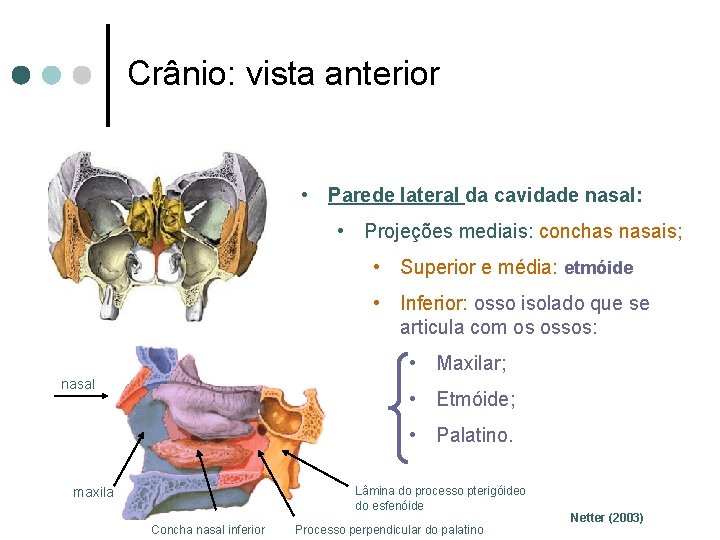 Crânio: vista anterior

• Parede lateral da cavidade nasal:
• Projeções mediais: conchas nasais;
• Superior e média: etmóide
• Inferior: osso isolado que se articula com os ossos:
• Maxilar;
• Etmóide;
• Palatino.

nasal

maxila

Concha nasal inferior

Processo perpendicular do palatino

Lâmina do processo pterigóideo do esfenóide

Netter (2003)